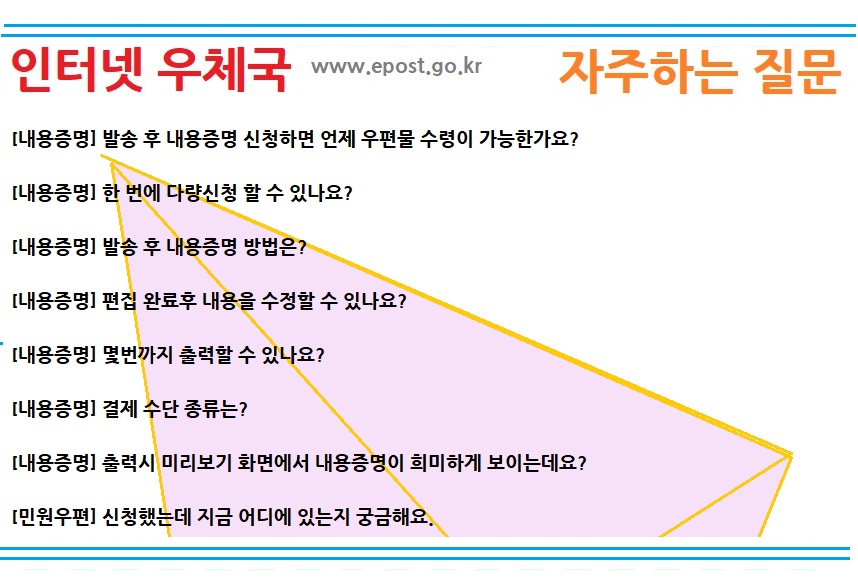 인터넷 우체국 www.epost.go.kr 자주하는 질문

[내용증명] 발송 후 내용증명 신청하면 언제 우편물 수령이 가능한가요?

[내용증명] 한 번에 다량신청 할 수 있나요?

[내용증명] 발송 후 내용증명 방법은?

[내용증명] 편집 완료후 내용을 수정할 수 있나요?

[내용증명] 몇번까지 출력할 수 있나요?

[내용증명] 결제 수단 종류는?

[내용증명] 출력시 미리보기 화면에서 내용증명이 희미하게 보이는데요?

[민원우편] 신청했는데 지금 어디에 있는지 궁금해요.